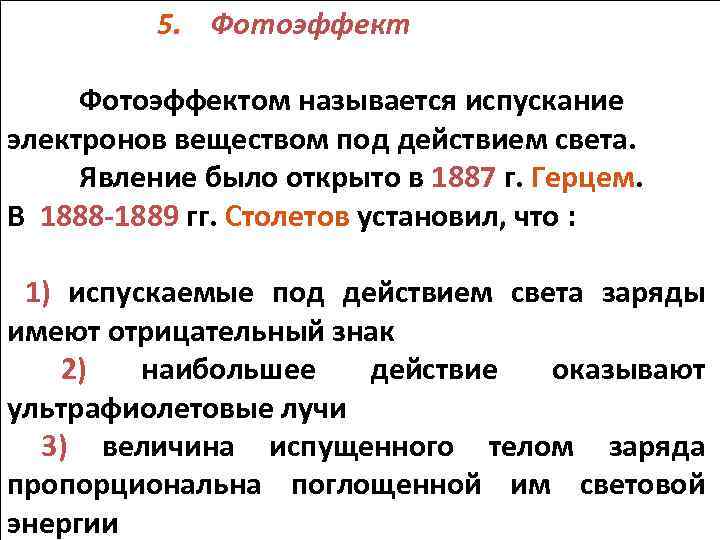 5. Фотоэффект

Фотоэффектом называется испускание электронов веществом под действием света.

Явление было открыто в 1887 г. Герцем. В 1888-1889 гг. Столетов установил, что :

1) испускаемые под действием света заряды имеют отрицательный знак

2) наибольшее действие оказывают ультрафиолетовые лучи

3) величина испущенного телом заряда пропорциональна поглощенной им световой энергии